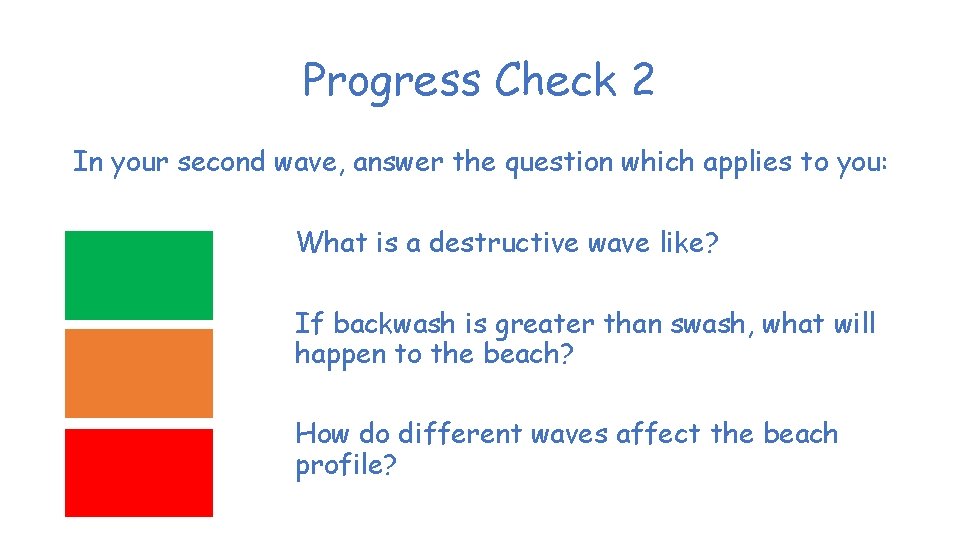 Progress Check 2

In your second wave, answer the question which applies to you:

What is a destructive wave like?

If backwash is greater than swash, what will happen to the beach?

How do different waves affect the beach profile?